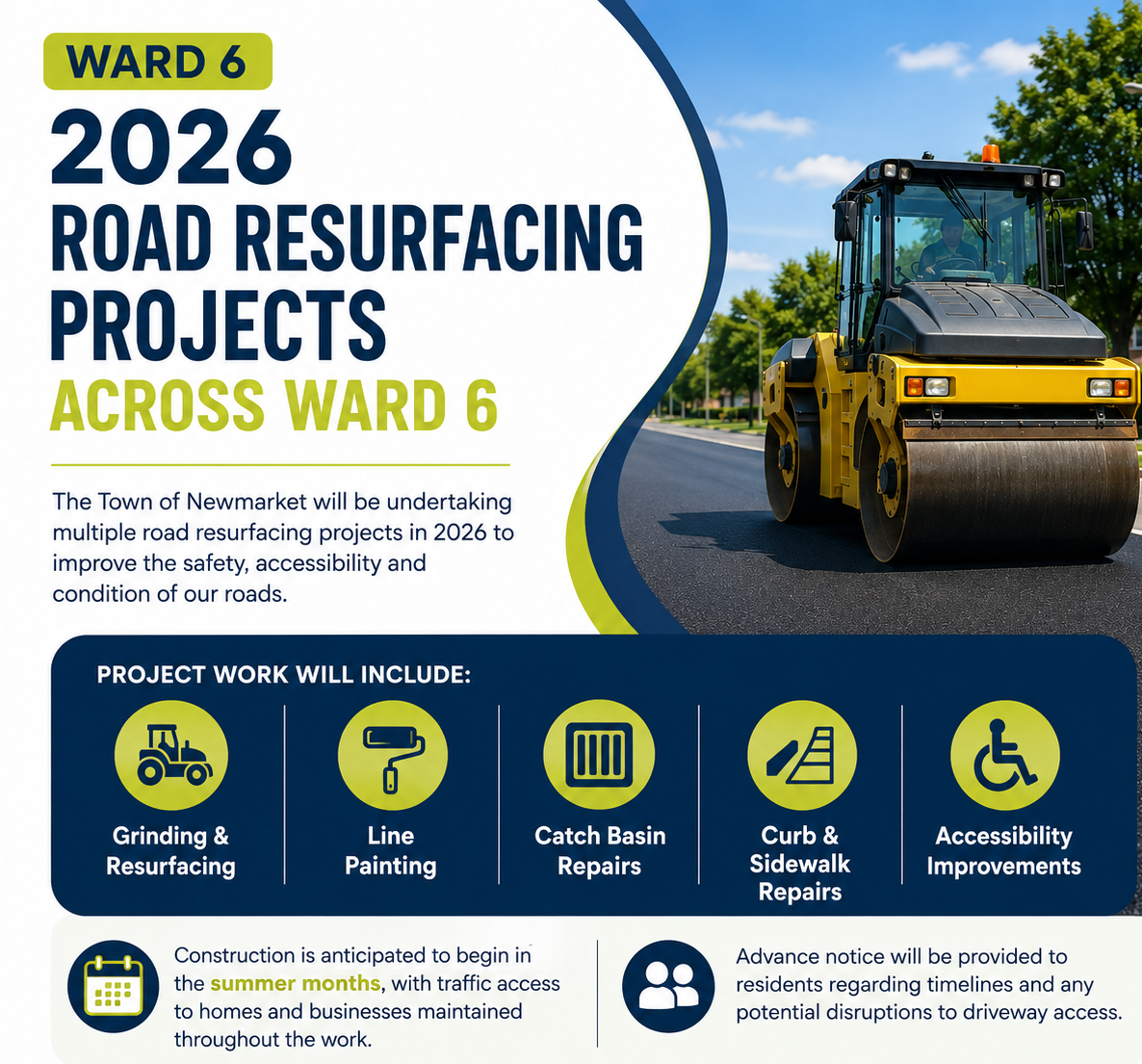 WARD 6

2026 ROAD RESURFACING PROJECTS

ACROSS WARD 6

The Town of Newmarket will be undertaking multiple road resurfacing projects in 2026 to improve the safety, accessibility and condition of our roads.

PROJECT WORK WILL INCLUDE:

Grinding & Resurfacing

Line Painting

Catch Basin Repairs

Curb & Sidewalk Repairs

Accessibility Improvements

Construction is anticipated to begin in the summer months, with traffic access to homes and businesses maintained throughout the work.

Advance notice will be provided to residents regarding timelines and any potential disruptions to driveway access.